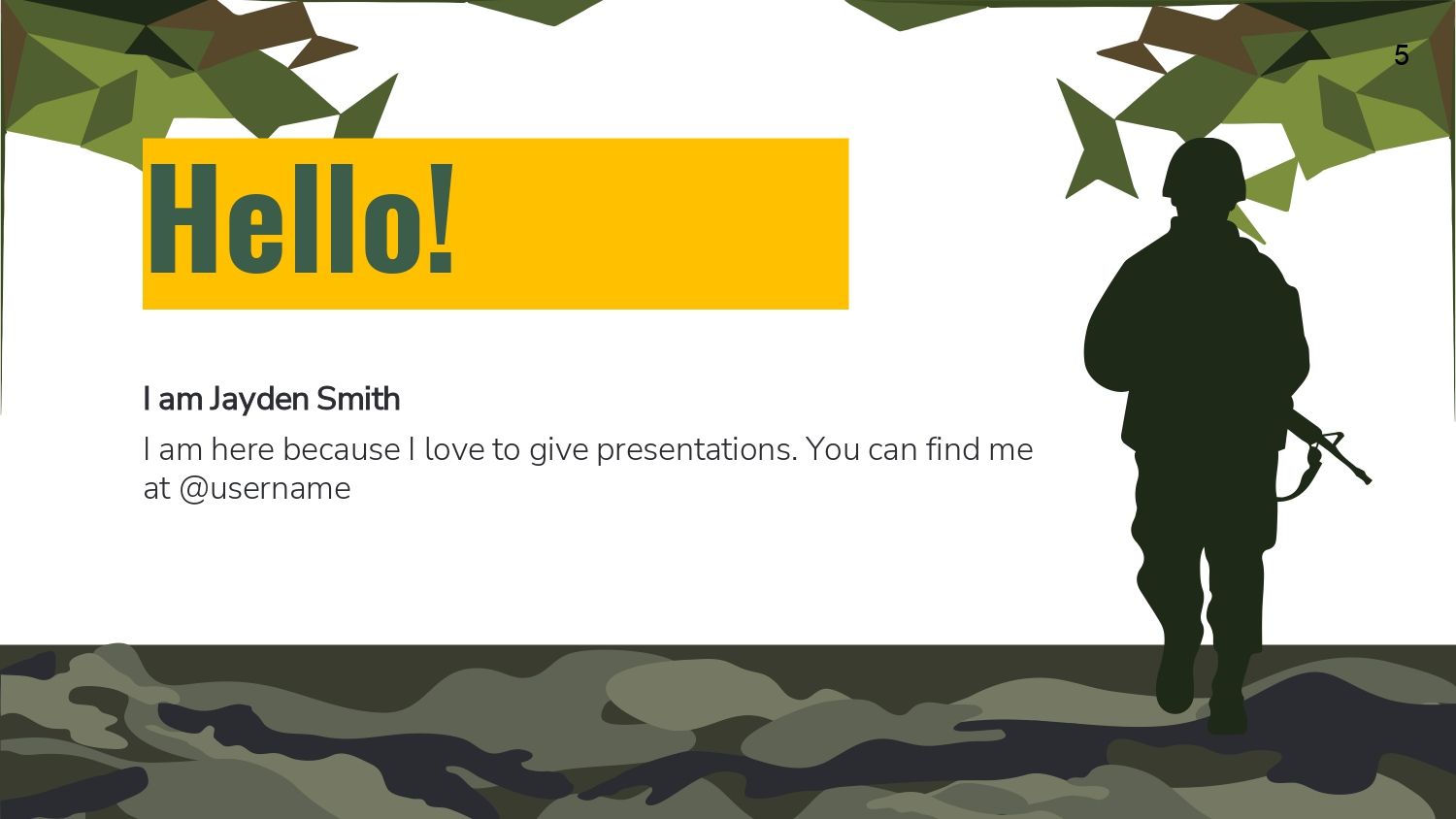 5

Hello!

I am Jayden Smith

I am here because I love to give presentations. You can find me at @username